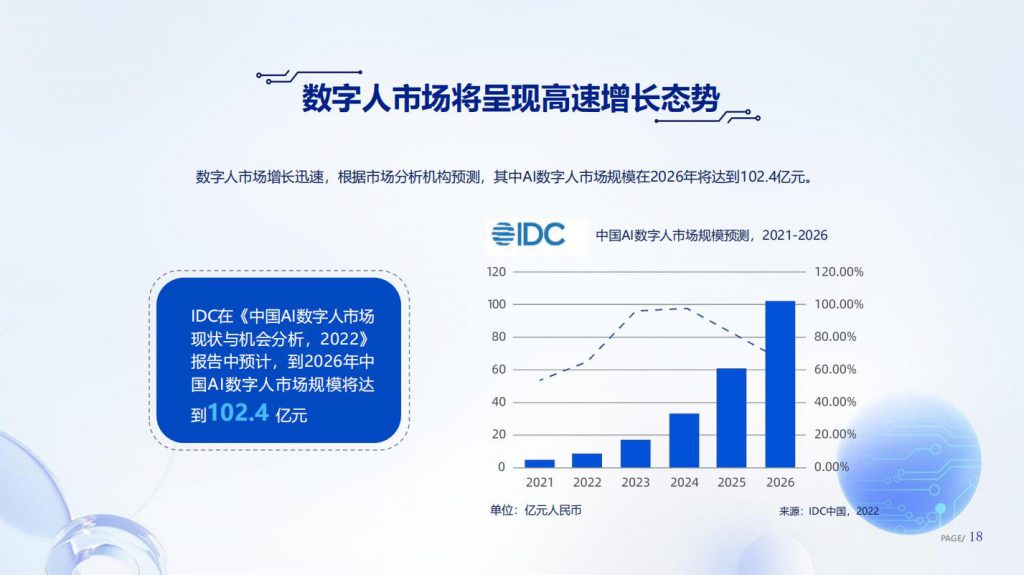 数字人市场将呈现高速增长态势

数字人市场增长迅速，根据市场分析机构预测，其中AI数字人市场规模在2026年将达到102.4亿元。

IDC在《中国AI数字人市场现状与机会分析，2022》报告中预计，到2026年中国AI数字人市场规模将达到102.4 亿元

IDC 中国AI数字人市场规模预测，2021-2026

120 100 80 60 40 20 0

120.00% 100.00% 80.00% 60.00% 40.00% 20.00% 0.00%

2021 2022 2023 2024 2025 2026

单位：亿元人民币

来源：IDC中国，2022

PAGE/ 18